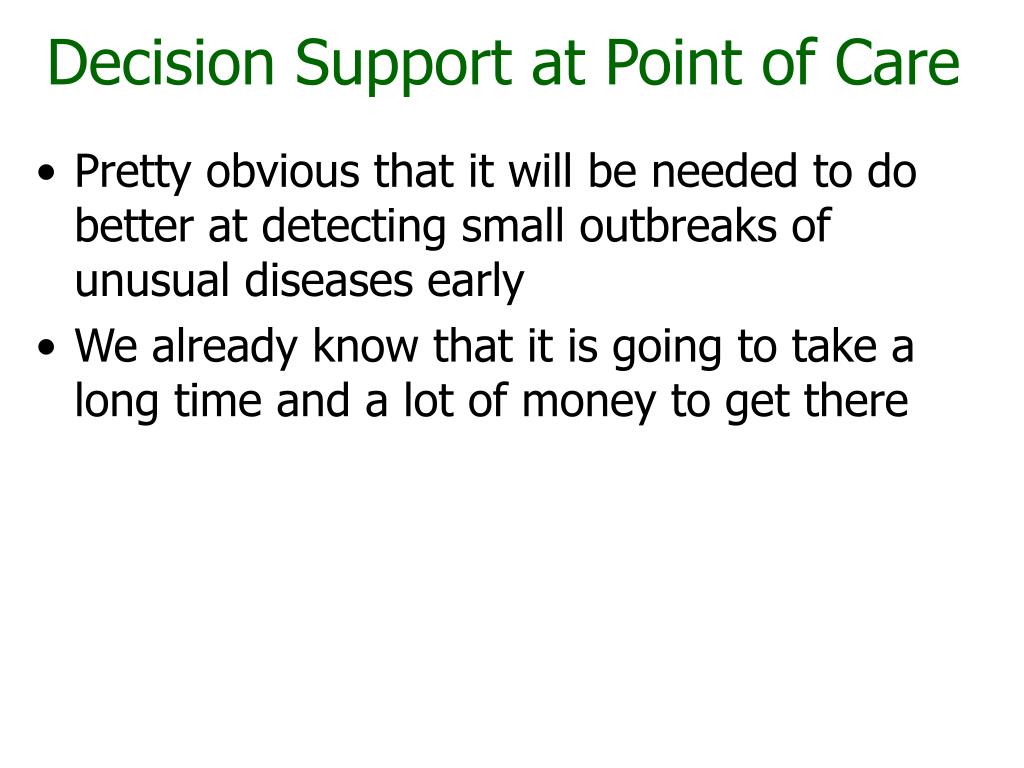 Decision Support at Point of Care

• Pretty obvious that it will be needed to do better at detecting small outbreaks of unusual diseases early

• We already know that it is going to take a long time and a lot of money to get there